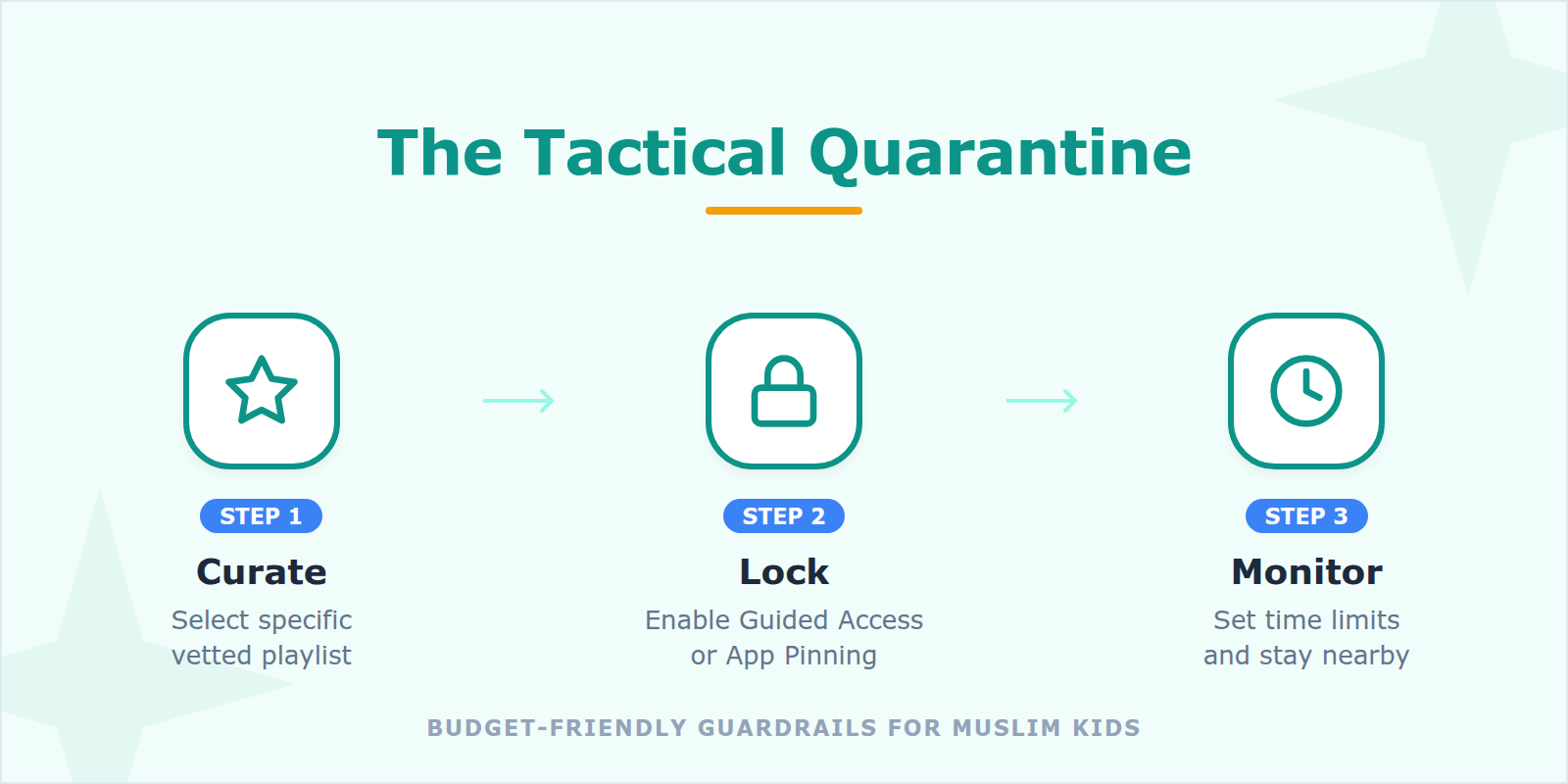 The Tactical Quarantine

STEP 1
Curate
Select specific vetted playlist

STEP 2
Lock
Enable Guided Access or App Pinning

STEP 3
Monitor
Set time limits and stay nearby

BUDGET-FRIENDLY GUARDRAILS FOR MUSLIM KIDS